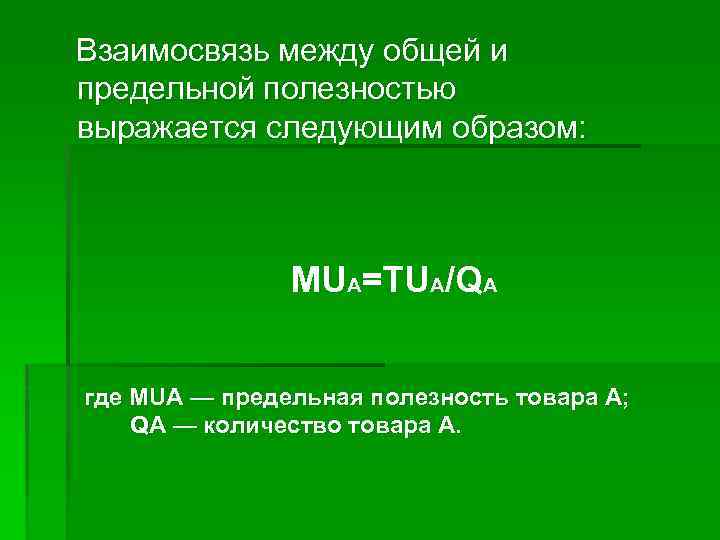 Взаимосвязь между общей и предельной полезностью выражается следующим образом:

$MU_A=TU_A/Q_A$

где MUA — предельная полезность товара А;
QA — количество товара А.